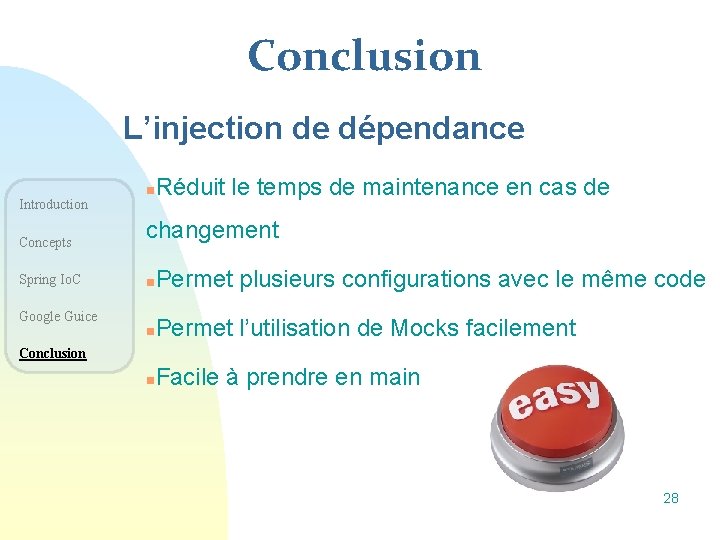 Conclusion

L’injection de dépendance

Introduction

Concepts

Spring IoC

Google Guice

Conclusion

Réduit le temps de maintenance en cas de changement

Permet plusieurs configurations avec le même code

Permet l’utilisation de Mocks facilement

Facile à prendre en main

easy

28